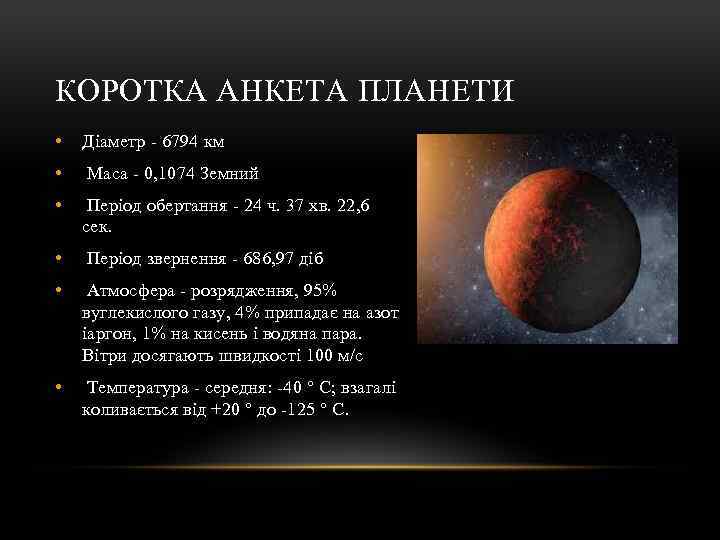 КОРОТКА АНКЕТА ПЛАНЕТИ

• Діаметр - 6794 км
• Маса - 0,1074 Земний
• Період обертання - 24 ч. 37 хв. 22,6 сек.
• Період звернення - 686,97 діб
• Атмосфера - розрядження, 95% вуглекислого газу, 4% припадає на азот іаргон, 1% на кисень і водяна пара. Вітри досягають швидкості 100 м/с
• Температура - середня: -40 ° С; взагалі коливається від +20 ° до -125 ° С.